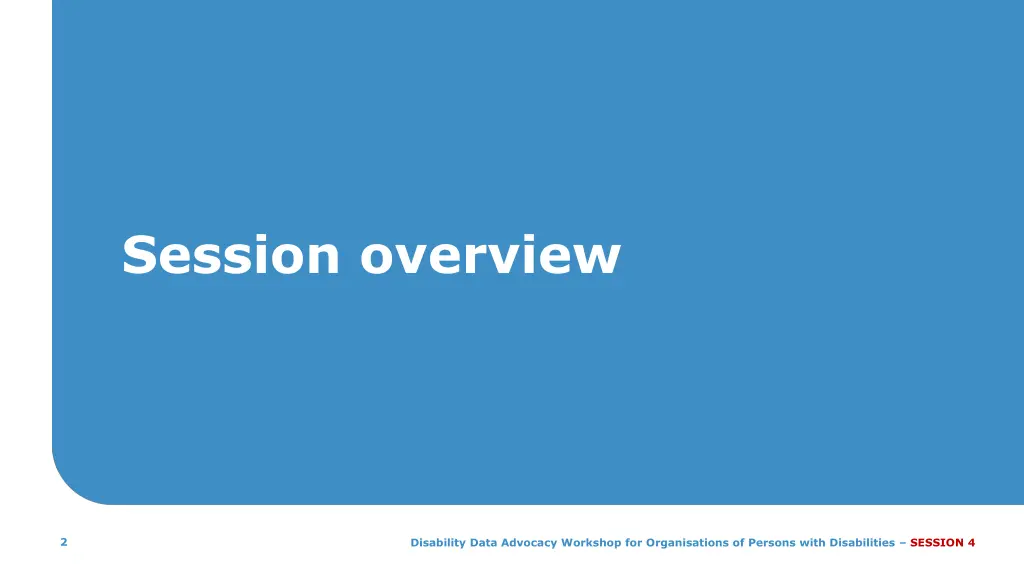 Session overview

2

Disability Data Advocacy Workshop for Organisations of Persons with Disabilities – SESSION 4